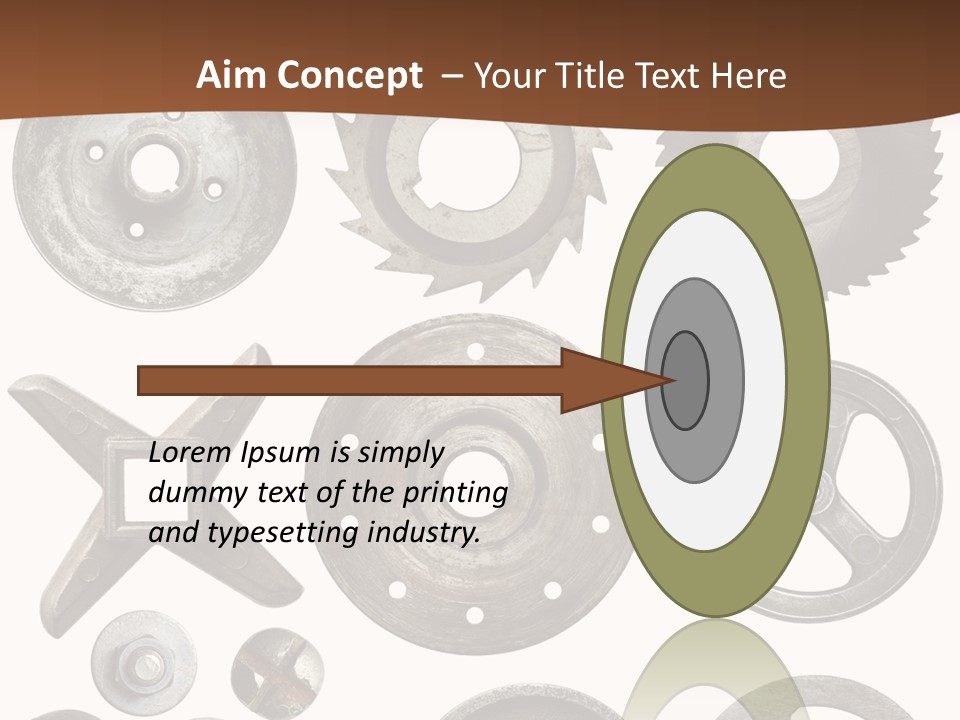 Aim Concept – Your Title Text Here

Lorem Ipsum is simply dummy text of the printing and typesetting industry.